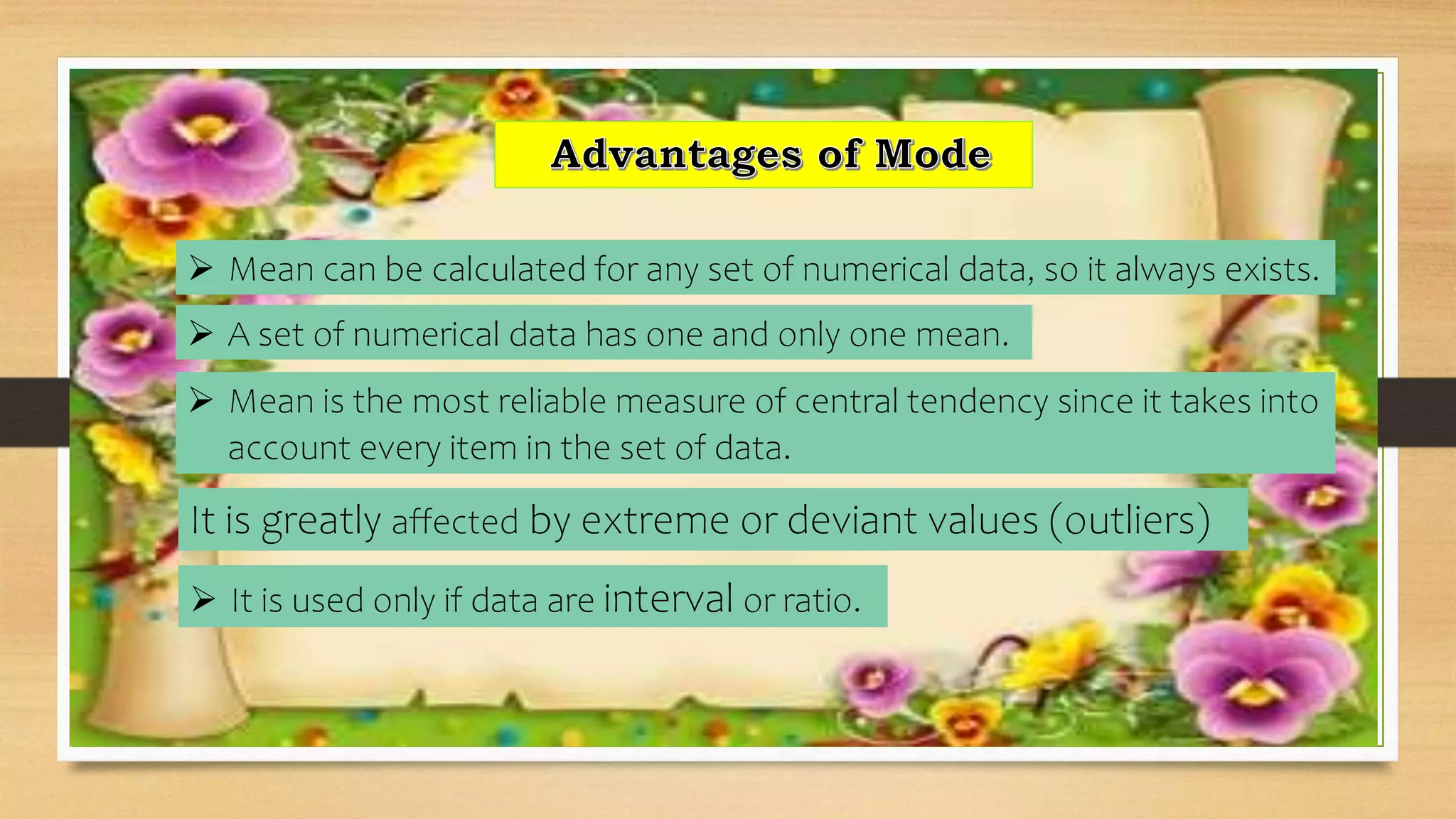 Advantages of Mode

➢ Mean can be calculated for any set of numerical data, so it always exists.

➢ A set of numerical data has one and only one mean.

➢ Mean is the most reliable measure of central tendency since it takes into account every item in the set of data.

It is greatly affected by extreme or deviant values (outliers)

➢ It is used only if data are interval or ratio.